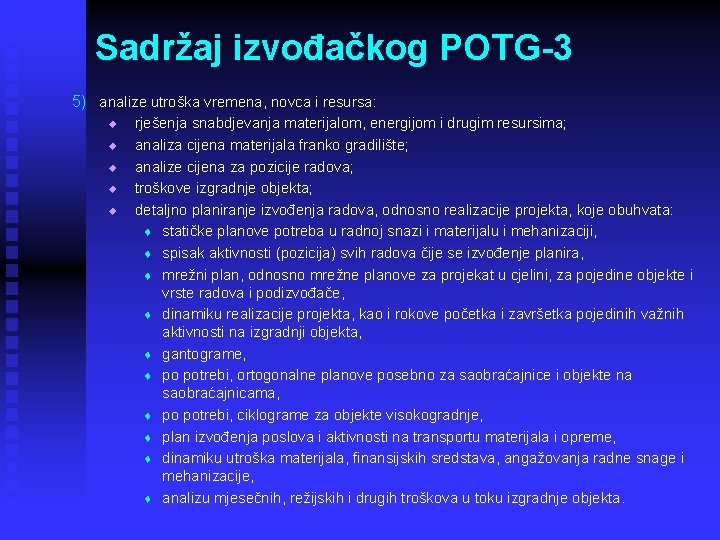 Sadržaj izvođačkog POTG-3

5) analize utroška vremena, novca i resursa:
- rješenja snabdjevanja materijalom, energijom i drugim resursima;
- analiza cijena materijala franko gradilište;
- analize cijena za pozicije radova;
- troškove izgradnje objekta;
- detaljno planiranje izvođenja radova, odnosno realizacije projekta, koje obuhvata:
  - statičke planove potreba u radnoj snazi i materijalu i mehanizaciji,
  - spisak aktivnosti (pozicija) svih radova čije se izvođenje planira,
  - mrežni plan, odnosno mrežne planove za projekat u cjelini, za pojedine objekte i vrste radova i podizvođače,
  - dinamiku realizacije projekta, kao i rokove početka i završetka pojedinih važnih aktivnosti na izgradnji objekta,
  - gantograme,
  - po potrebi, ortogonalne planove posebno za saobraćajnice i objekte na saobraćajnicama,
  - po potrebi, ciklograme za objekte visokogradnje,
  - plan izvođenja poslova i aktivnosti na transportu materijala i opreme,
  - dinamiku utroška materijala, finansijskih sredstava, angažovanja radne snage i mehanizacije,
  - analizu mjesečnih, režijskih i drugih troškova u toku izgradnje objekta.